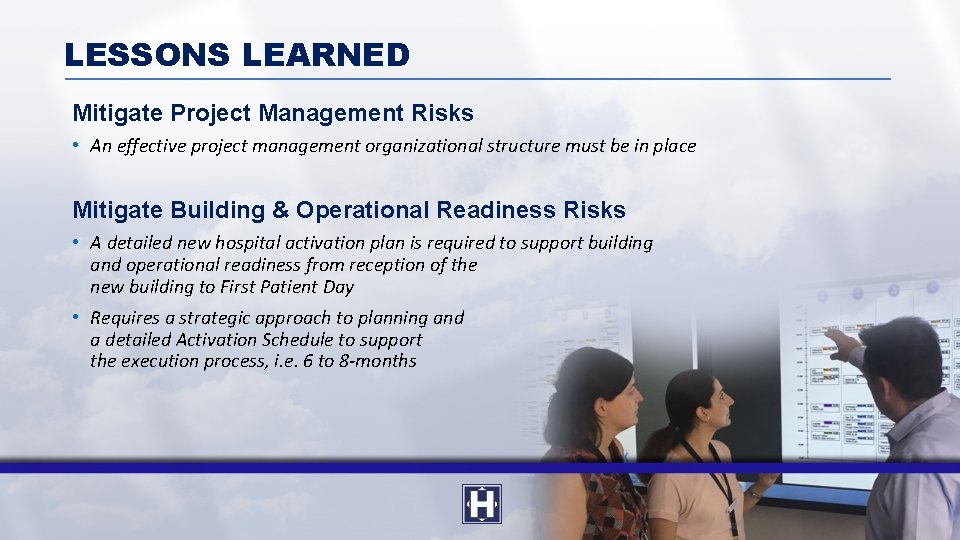 LESSONS LEARNED

Mitigate Project Management Risks

• An effective project management organizational structure must be in place

Mitigate Building & Operational Readiness Risks

• A detailed new hospital activation plan is required to support building and operational readiness from reception of the new building to First Patient Day

• Requires a strategic approach to planning and a detailed Activation Schedule to support the execution process, i.e. 6 to 8-months

H